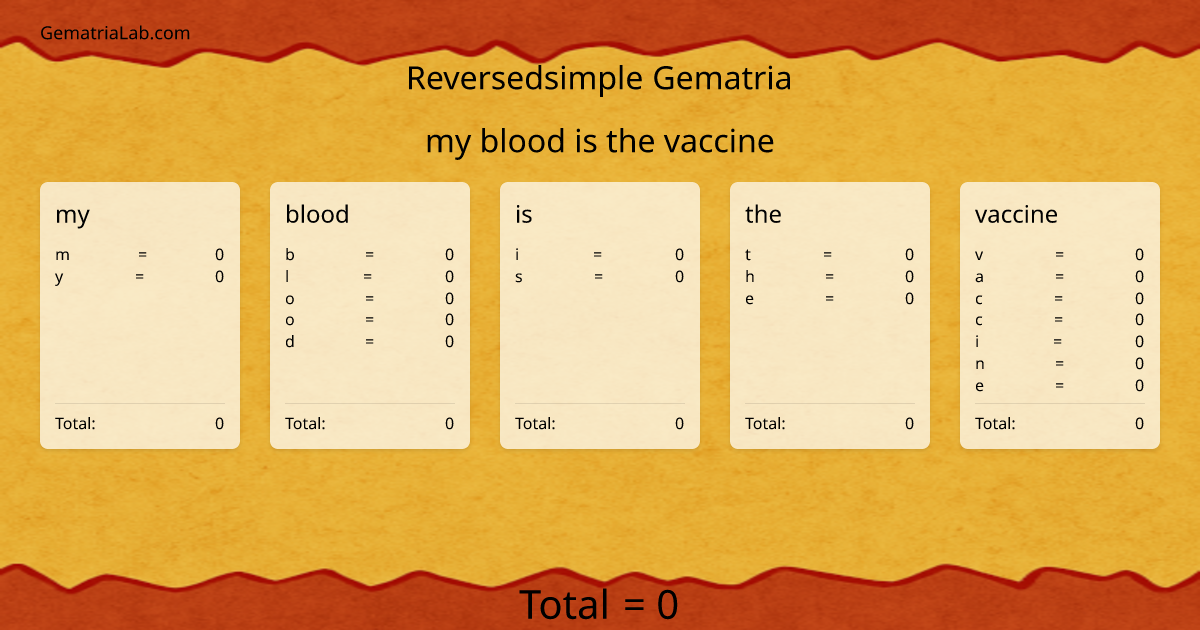 GematriaLab.com

Reversedsimple Gematria

my blood is the vaccine

my
m = 0
y = 0
Total: 0

blood
b = 0
l = 0
o = 0
o = 0
d = 0
Total: 0

is
i = 0
s = 0
Total: 0

the
t = 0
h = 0
e = 0
Total: 0

vaccine
v = 0
a = 0
c = 0
c = 0
i = 0
n = 0
e = 0
Total: 0

Total = 0